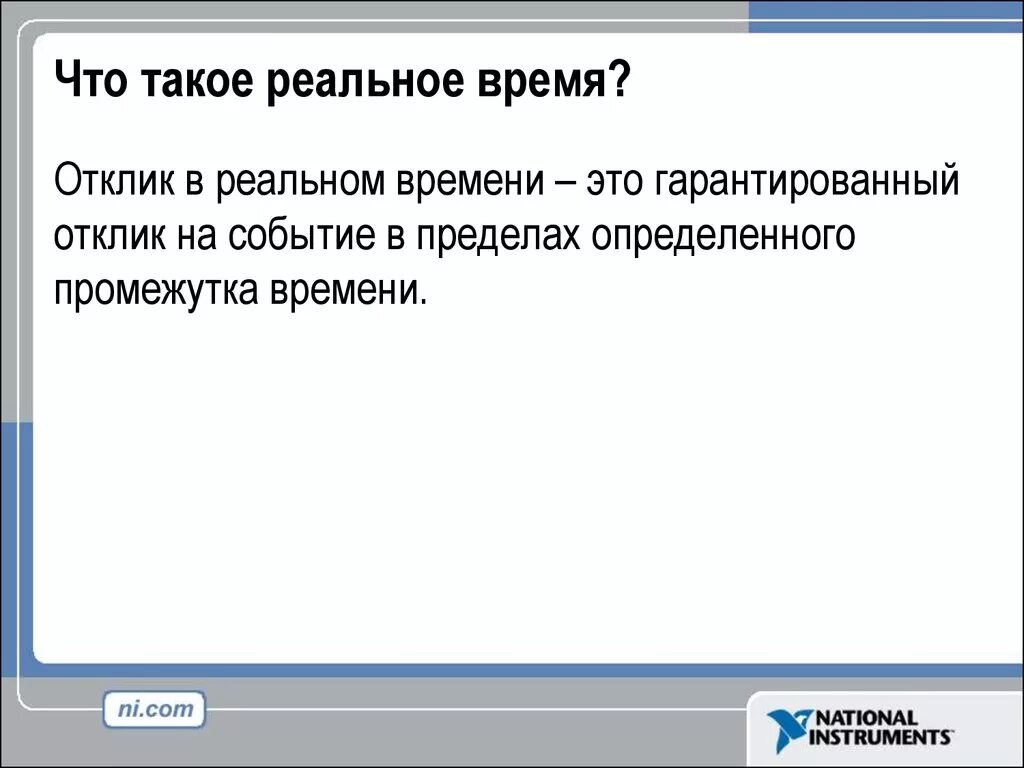 Что такое реальное время?

Отклик в реальном времени – это гарантированный отклик на событие в пределах определенного промежутка времени.

ni.com

NATIONAL INSTRUMENTS